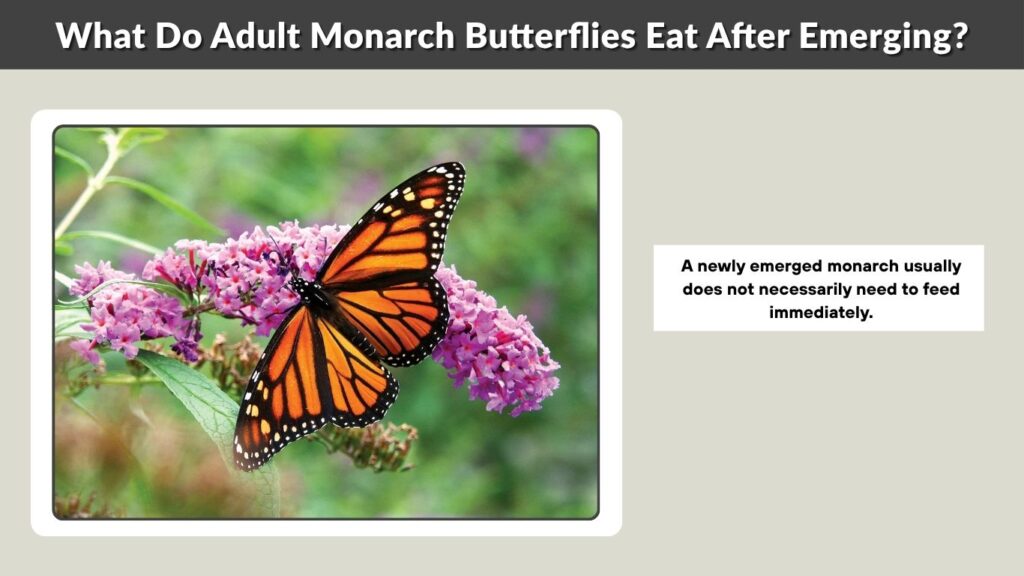 What Do Adult Monarch Butterflies Eat After Emerging?

A newly emerged monarch usually does not necessarily need to feed immediately.